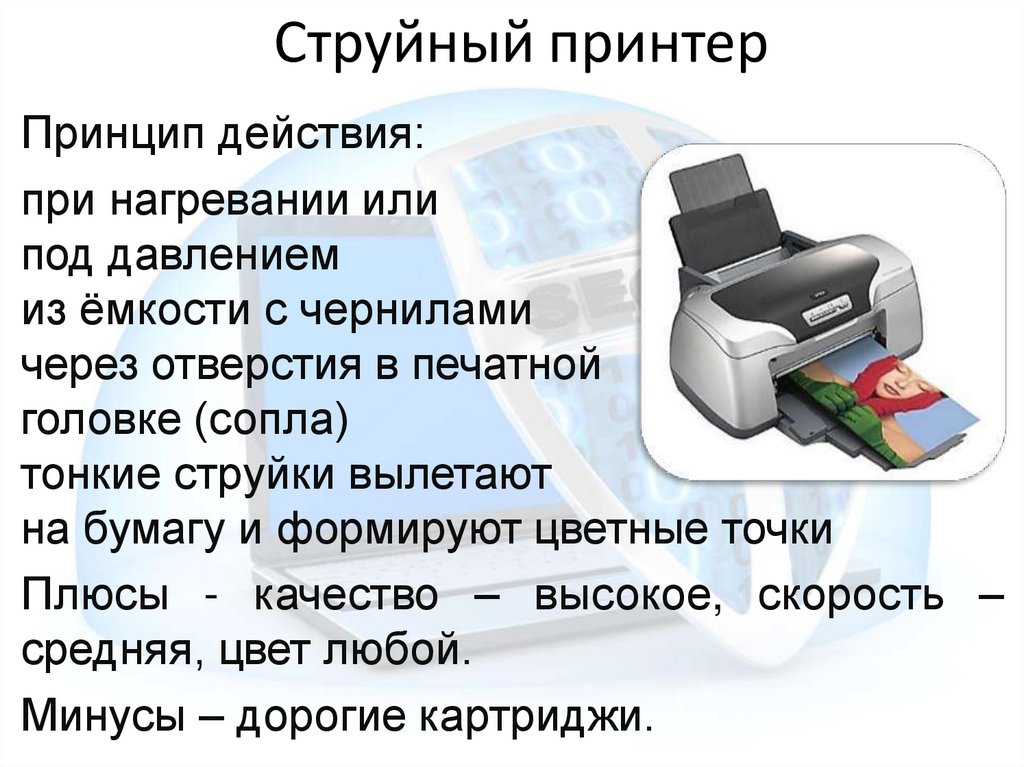 Струйный принтер

Принцип действия:

при нагревании или под давлением из ёмкости с чернилами через отверстия в печатной головке (сопла) тонкие струйки вылетают на бумагу и формируют цветные точки

Плюсы - качество – высокое, скорость – средняя, цвет любой.

Минусы – дорогие картриджи.